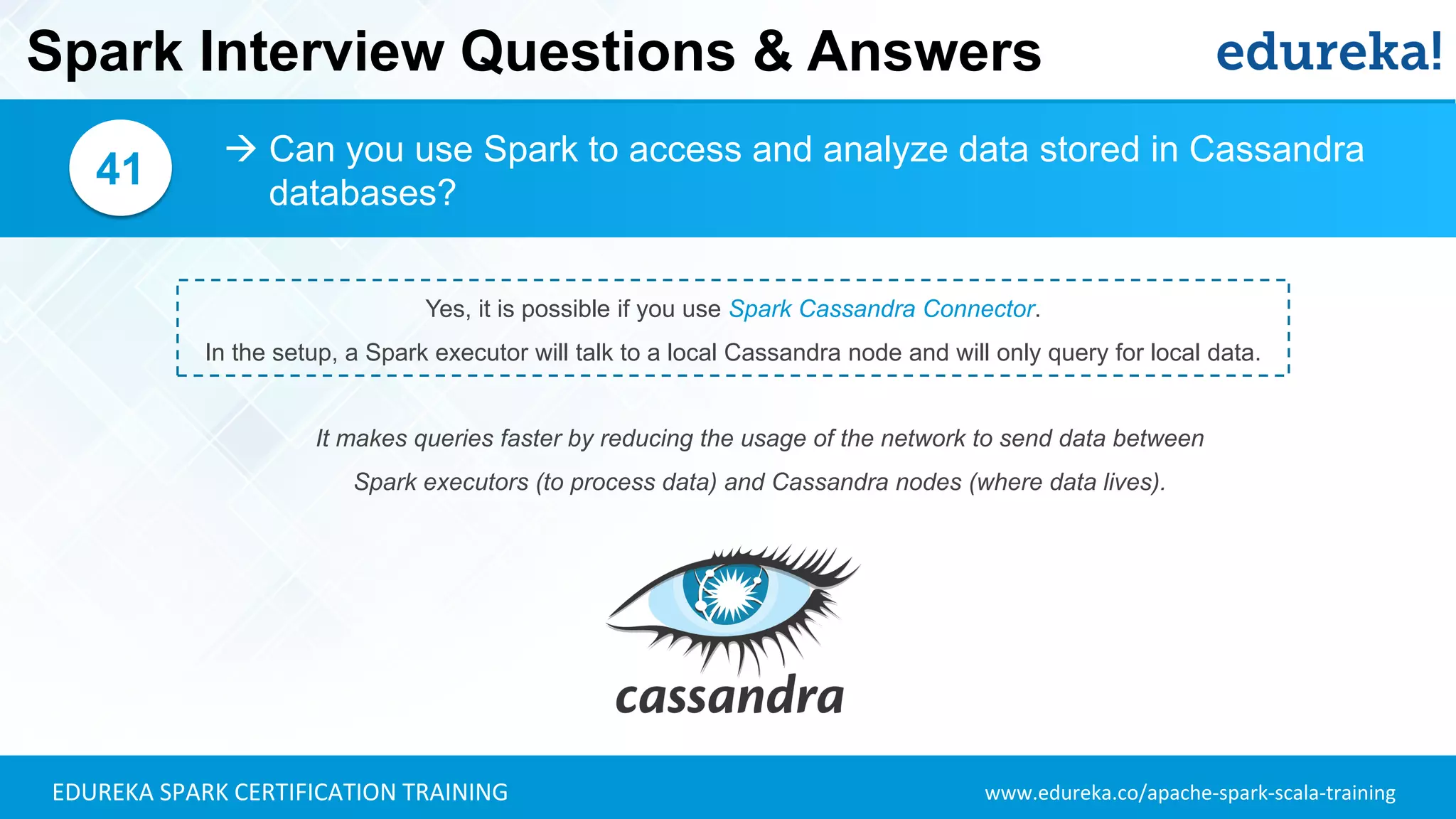 Spark Interview Questions & Answers

edureka!

41

→ Can you use Spark to access and analyze data stored in Cassandra databases?

Yes, it is possible if you use Spark Cassandra Connector.

In the setup, a Spark executor will talk to a local Cassandra node and will only query for local data.

It makes queries faster by reducing the usage of the network to send data between Spark executors (to process data) and Cassandra nodes (where data lives).

cassandra

EDUREKA SPARK CERTIFICATION TRAINING

www.edureka.co/apache-spark-scala-training